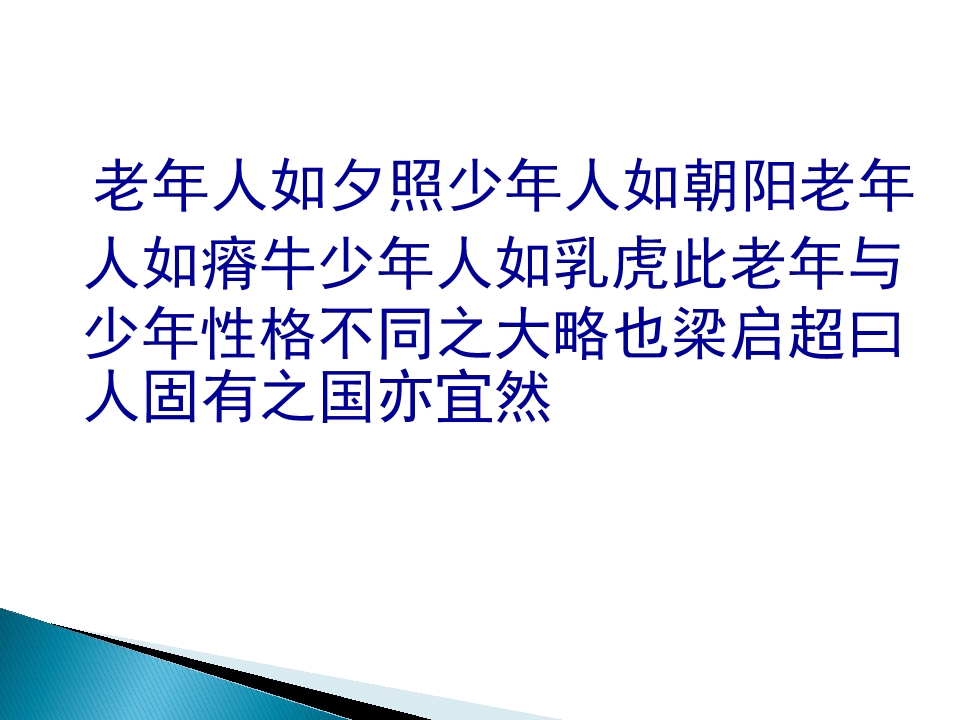 老年人如夕照少年人如朝阳老年人如瘠牛少年人如乳虎此老年与少年性格不同之大略也梁启超曰人固有之国亦宜然